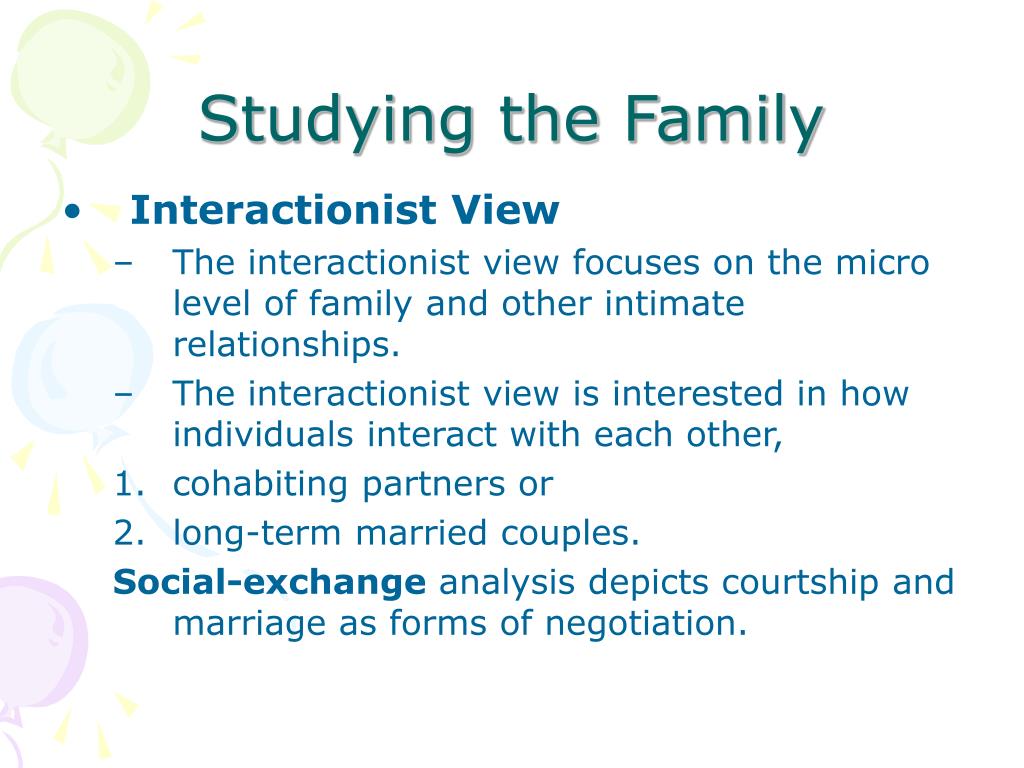 Studying the Family

• Interactionist View
– The interactionist view focuses on the micro level of family and other intimate relationships.
– The interactionist view is interested in how individuals interact with each other,
1. cohabiting partners or
2. long-term married couples.
Social-exchange analysis depicts courtship and marriage as forms of negotiation.